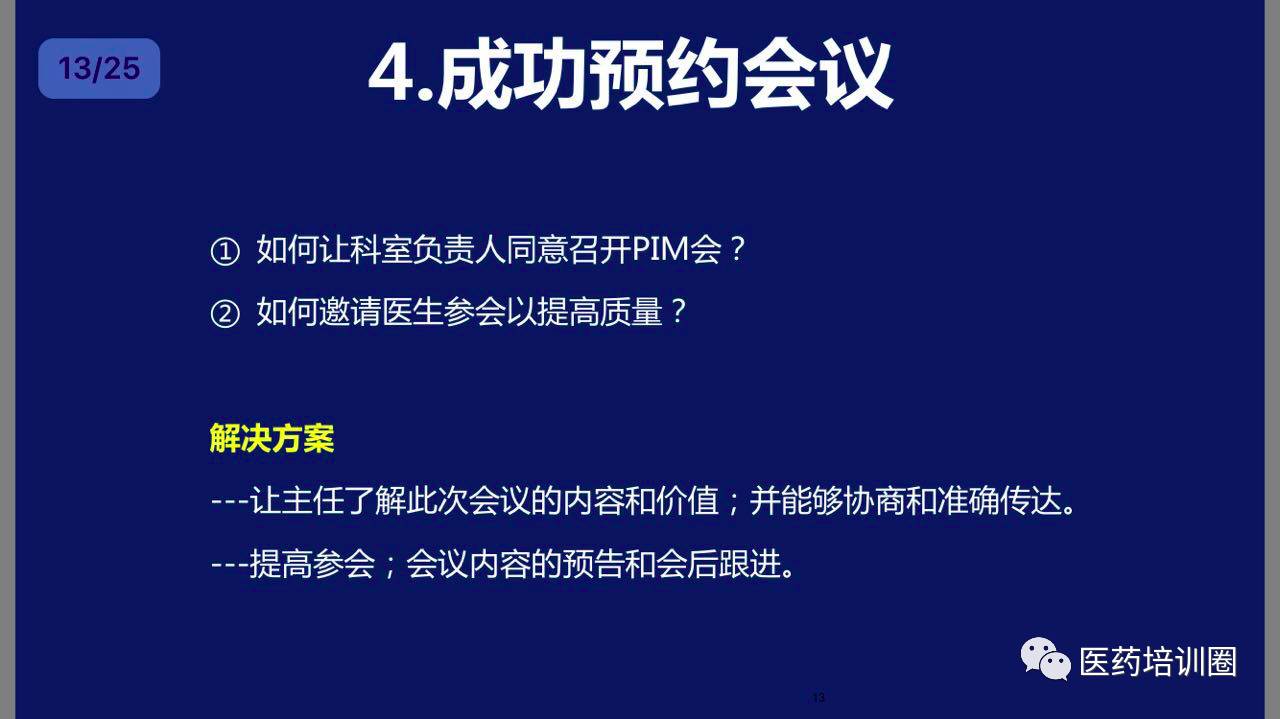 13/25

4.成功预约会议

① 如何让科室负责人同意召开PIM会？
② 如何邀请医生参会以提高质量？

解决方案
---让主任了解此次会议的内容和价值；并能够协商和准确传达。
---提高参会；会议内容的预告和会后跟进。

医药培训圈

13